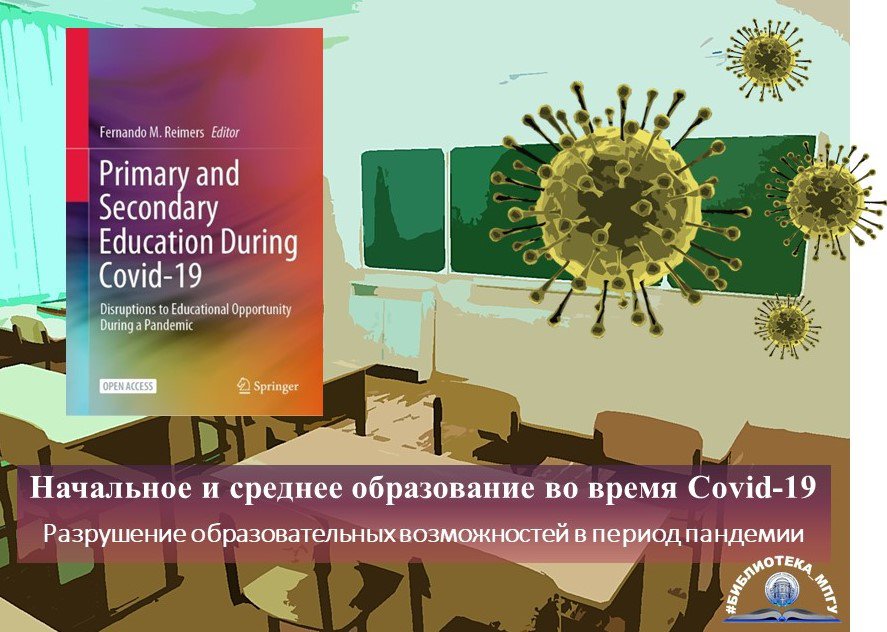 Fernando M. Reimers Editor

Primary and Secondary Education During Covid-19

Disruptions to Educational Opportunity During a Pandemic

OPEN ACCESS

Springer

Начальное и среднее образование во время Covid-19

Разрушение образовательных возможностей в период пандемии

#БИБЛИОТЕКА МПГУ